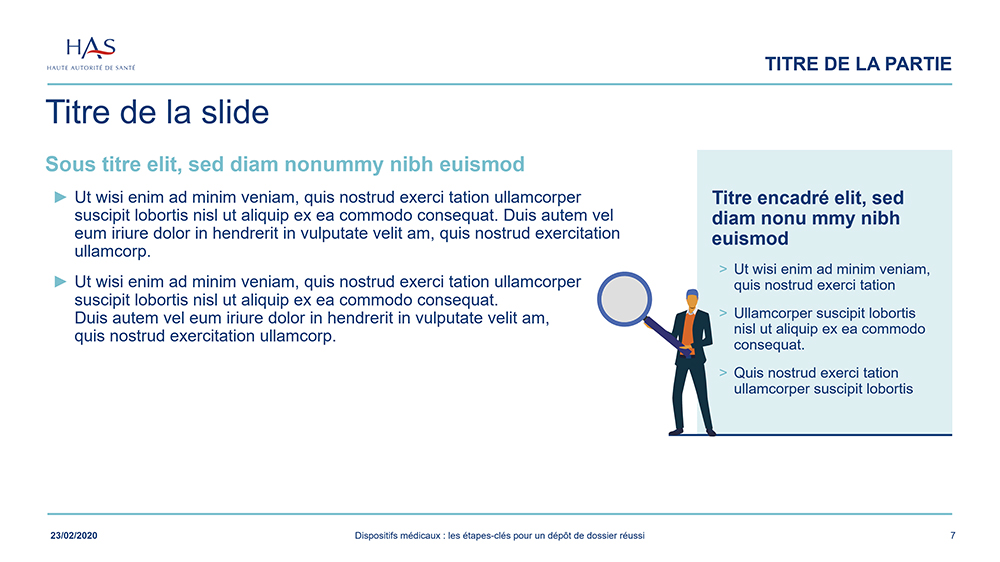 HAS
HAUTE AUTORITÉ DE SANTÉ

TITRE DE LA PARTIE

Titre de la slide

Sous titre elit, sed diam nonummy nibh euismod

► Ut wisi enim ad minim veniam, quis nostrud exerci tation ullamcorper suscipit lobortis nisl ut aliquip ex ea commodo consequat. Duis autem vel eum iriure dolor in hendrerit in vulputate velit am, quis nostrud exercitation ullamcorp.

► Ut wisi enim ad minim veniam, quis nostrud exerci tation ullamcorper suscipit lobortis nisl ut aliquip ex ea commodo consequat.
Duis autem vel eum iriure dolor in hendrerit in vulputate velit am, quis nostrud exercitation ullamcorp.

Titre encadré elit, sed diam nonu mmy nibh euismod

> Ut wisi enim ad minim veniam, quis nostrud exerci tation

> Ullamcorper suscipit lobortis nisl ut aliquip ex ea commodo consequat.

> Quis nostrud exerci tation ullamcorper suscipit lobortis

23/02/2020

Dispositifs médicaux : les étapes-clés pour un dépôt de dossier réussi

7